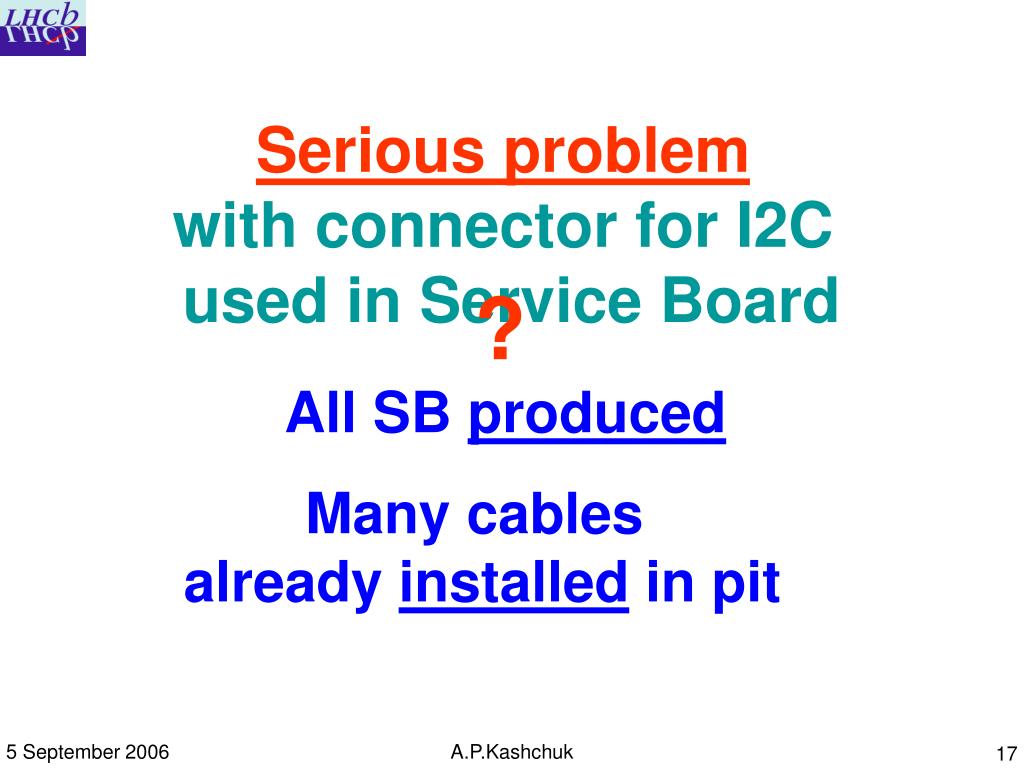 LHCb

Serious problem
with connector for I2C
used in Service Board
?

All SB produced

Many cables
already installed in pit

5 September 2006

A.P.Kashchuk

17